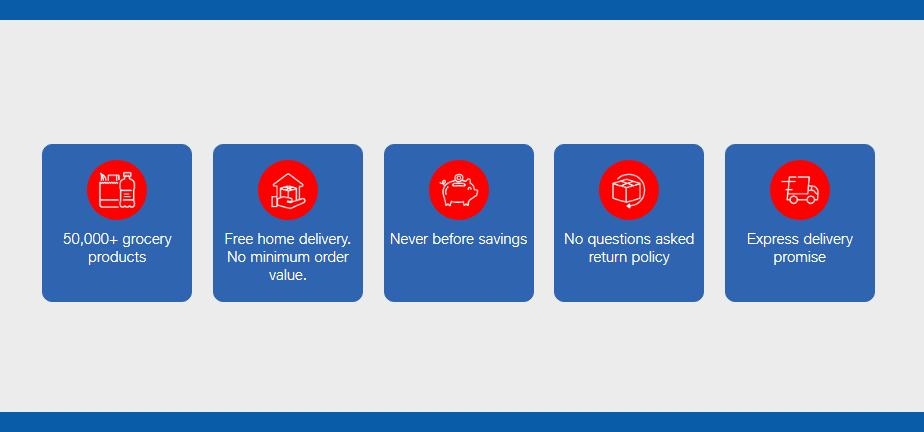 50,000+ grocery products

Free home delivery. No minimum order value.

Never before savings

No questions asked return policy

Express delivery promise